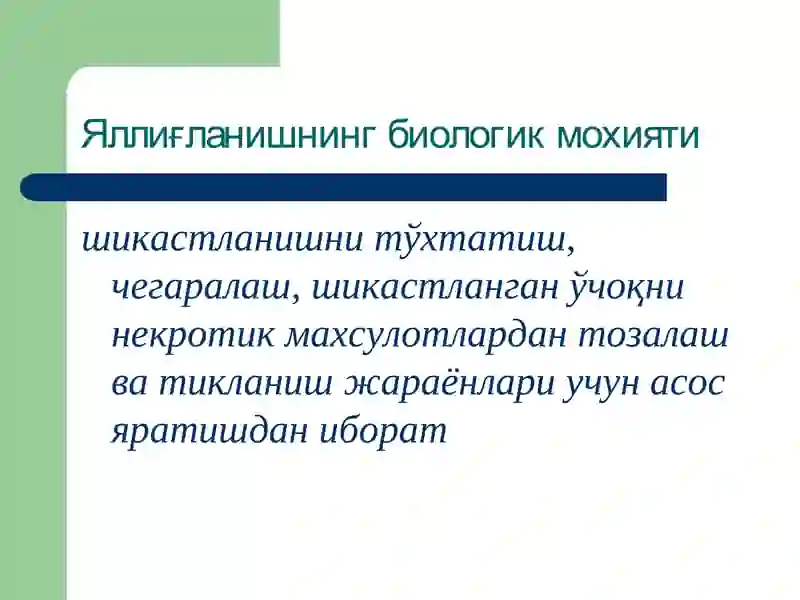 Яллиғланишнинг биологик мохияти

шикастланишни тўхтатиш, чегаралаш, шикастланган ўчоқни некротик махсулотлардан тозалаш ва тикланиш жараёнлари учун асос яратишдан иборат